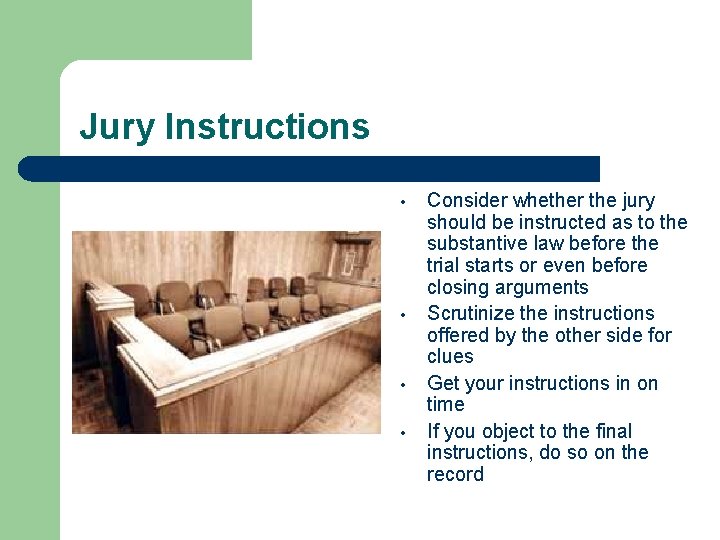 Jury Instructions

• Consider whether the jury should be instructed as to the substantive law before the trial starts or even before closing arguments
• Scrutinize the instructions offered by the other side for clues
• Get your instructions in on time
• If you object to the final instructions, do so on the record